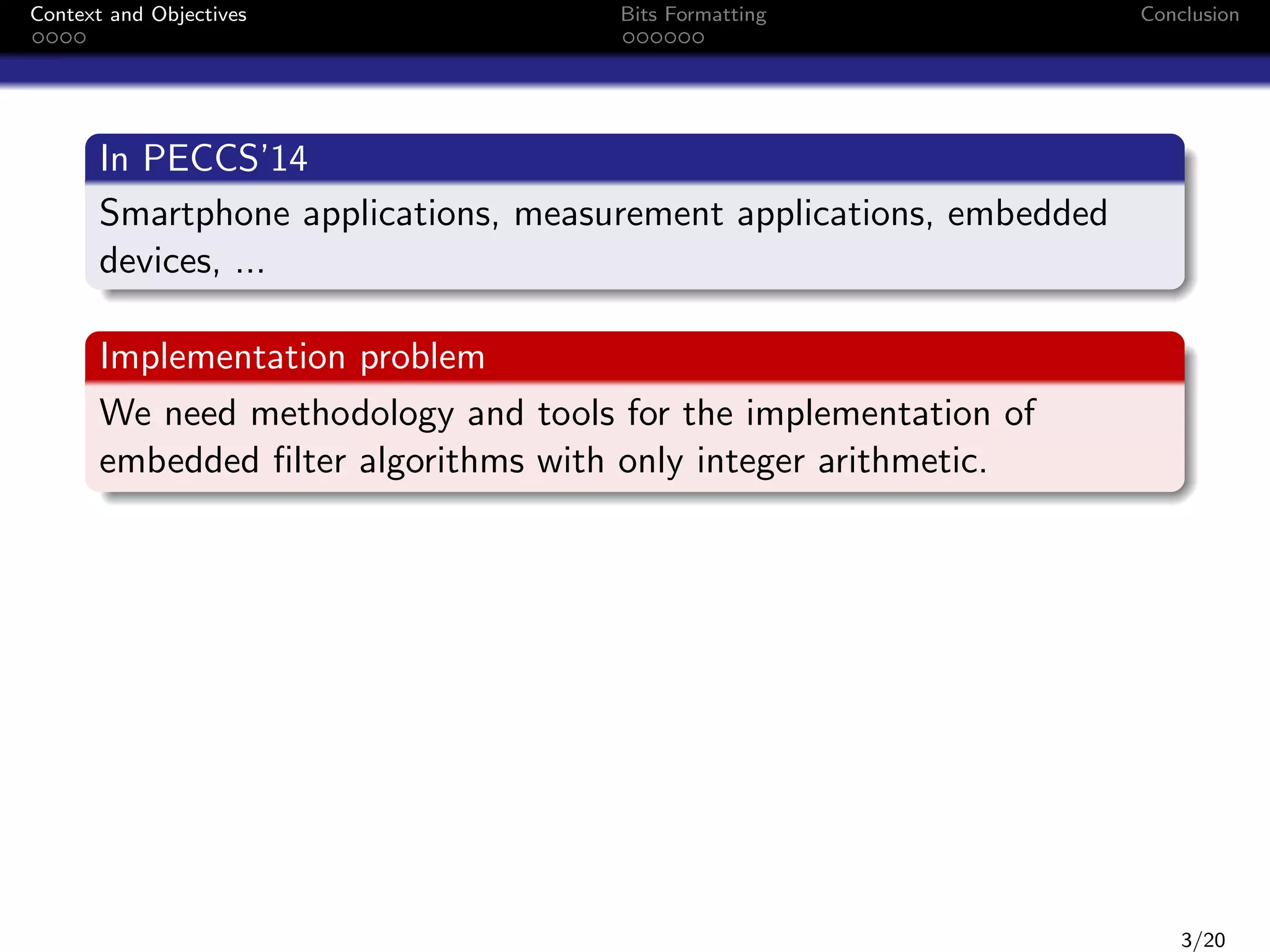 Context and Objectives

Bits Formatting

Conclusion

In PECCS'14

Smartphone applications, measurement applications, embedded devices, ...

Implementation problem

We need methodology and tools for the implementation of embedded filter algorithms with only integer arithmetic.

3/20